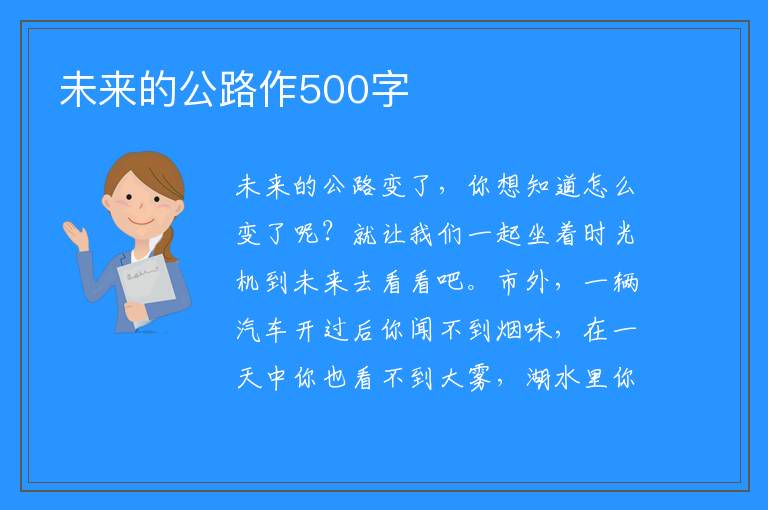 未来的公路作500字

未来的公路变了，你想知道怎么变了呢？就让我们一起坐着时光机到未来去看看吧。市外，一辆汽车开过后你闻不到烟味，在一天中你也看不到大雾，湖水里你